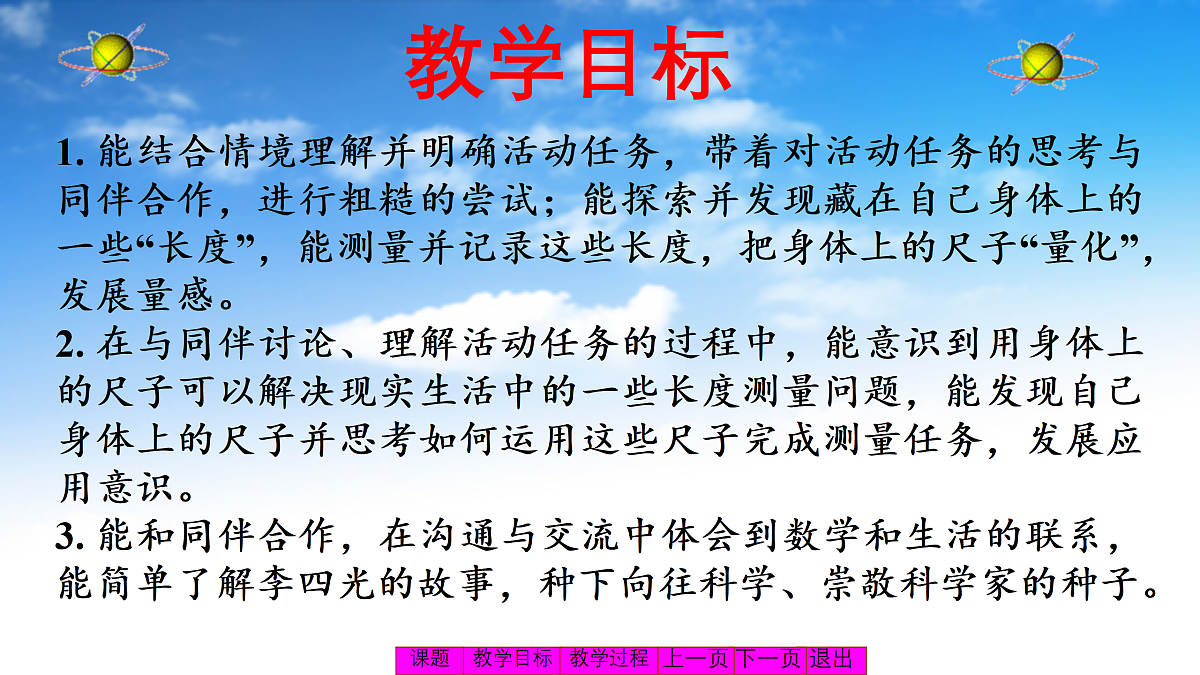 教学目标

1. 能结合情境理解并明确活动任务，带着对活动任务的思考与同伴合作，进行粗糙的尝试；能探索并发现藏在自己身体上的一些“长度”，能测量并记录这些长度，把身体上的尺子“量化”，发展量感。

2. 在与同伴讨论、理解活动任务的过程中，能意识到用身体上的尺子可以解决现实生活中的一些长度测量问题，能发现自己身体上的尺子并思考如何运用这些尺子完成测量任务，发展应用意识。

3. 能和同伴合作，在沟通与交流中体会到数学和生活的联系，能简单了解李四光的故事，种下向往科学、崇敬科学家的种子。

课题 教学目标 教学过程 上一页 下一页 退出